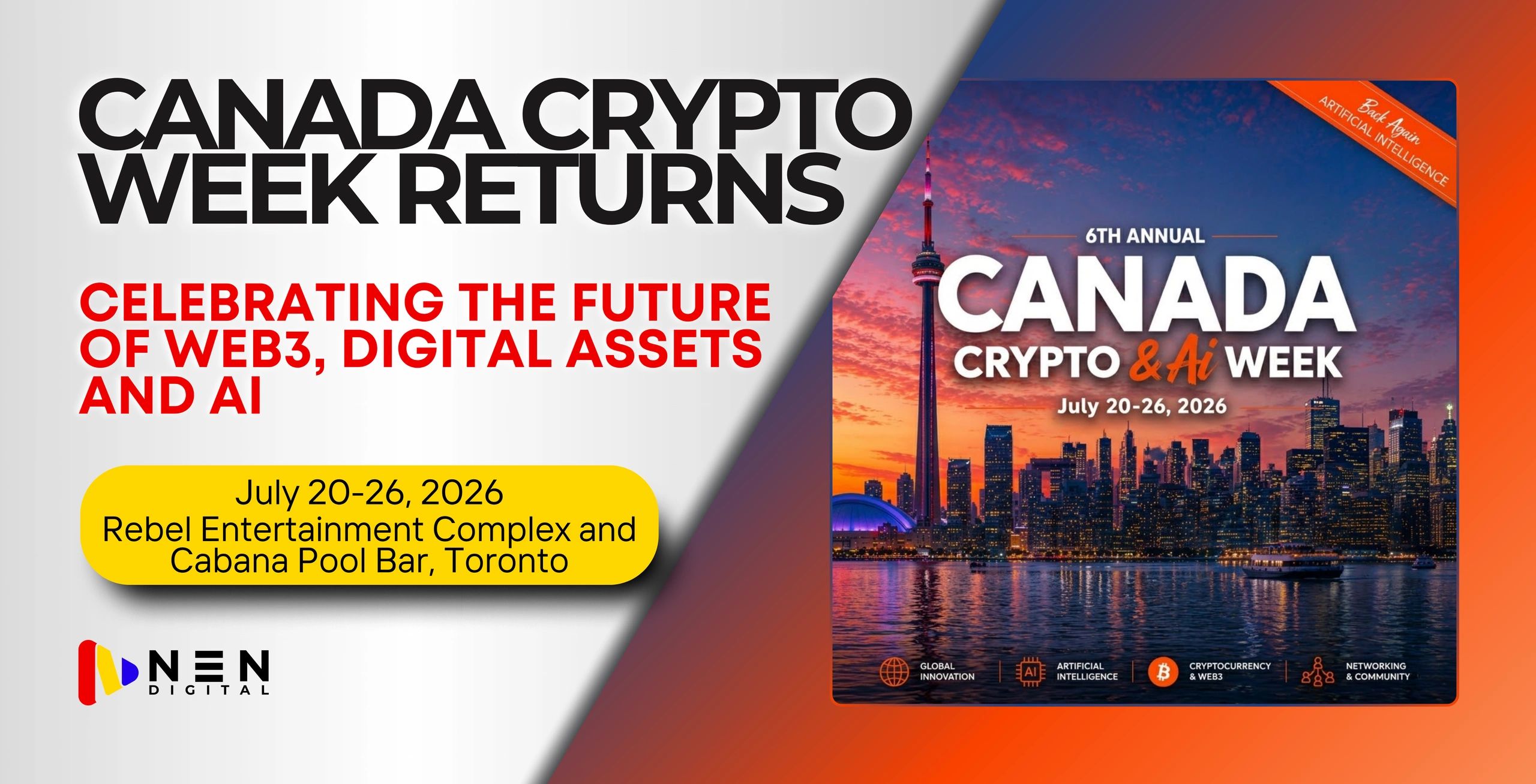 CANADA CRYPTO WEEK RETURNS

CELEBRATING THE FUTURE OF WEB3, DIGITAL ASSETS AND AI

July 20-26, 2026
Rebel Entertainment Complex and Cabana Pool Bar, Toronto

NEN
DIGITAL

Back Again
ARTIFICIAL INTELLIGENCE

6TH ANNUAL
CANADA
CRYPTO & Ai WEEK
July 20-26, 2026

GLOBAL INNOVATION
AI
ARTIFICIAL INTELLIGENCE
CRYPTOCURRENCY & WEB3
NETWORKING & COMMUNITY